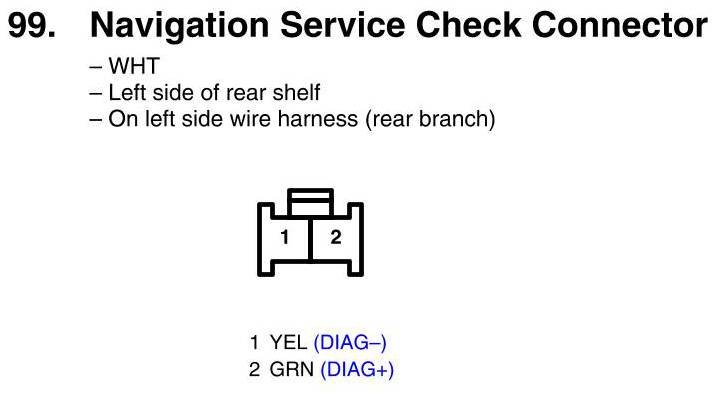 99. Navigation Service Check Connector

– WHT
– Left side of rear shelf
– On left side wire harness (rear branch)

1 2

1 YEL (DIAG–)
2 GRN (DIAG+)